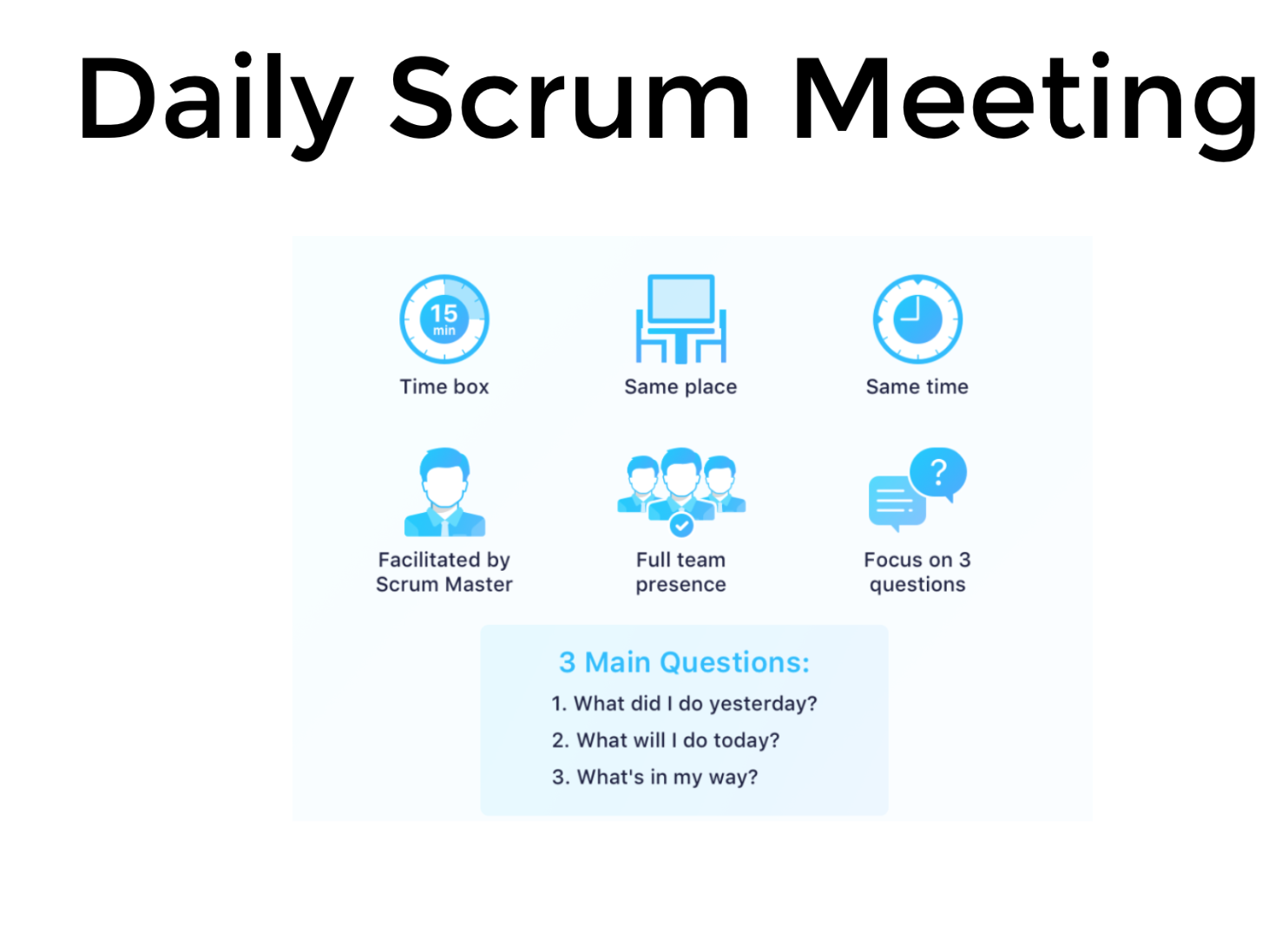 Daily Scrum Meeting

15 min

Time box

Same place

Same time

Facilitated by Scrum Master

Full team presence

?

Focus on 3 questions

3 Main Questions:

1. What did I do yesterday?

2. What will I do today?

3. What's in my way?